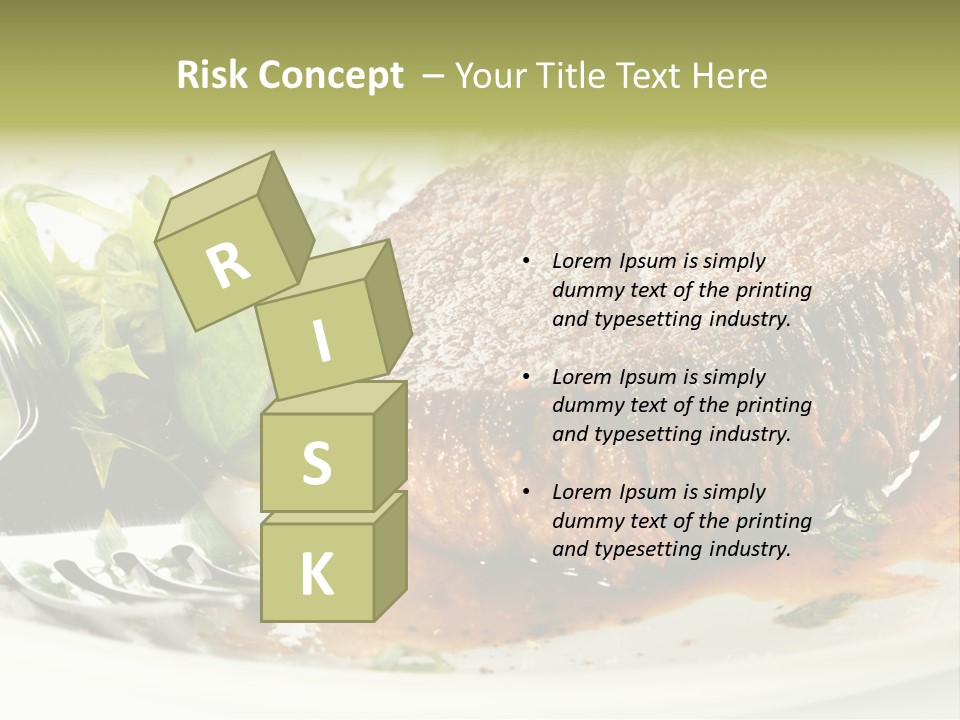 Risk Concept – Your Title Text Here

R
I
S
K

• Lorem Ipsum is simply dummy text of the printing and typesetting industry.

• Lorem Ipsum is simply dummy text of the printing and typesetting industry.

• Lorem Ipsum is simply dummy text of the printing and typesetting industry.